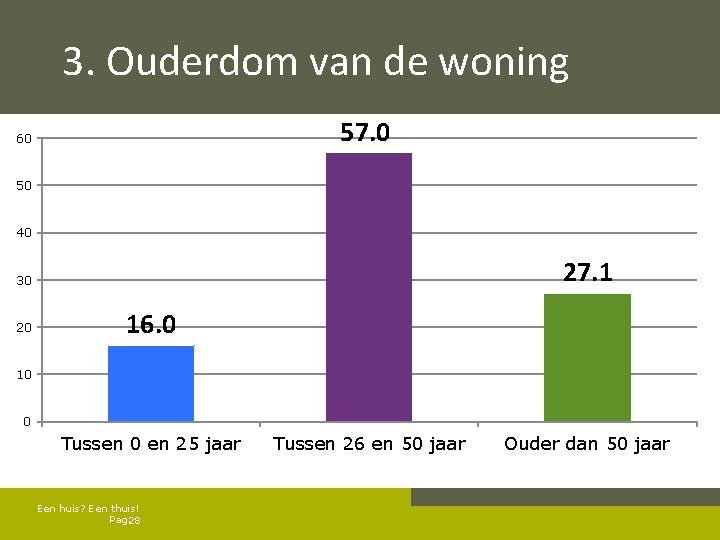 3. Ouderdom van de woning

60
50
40
30
20
10
0

16.0
57.0
27.1

Tussen 0 en 25 jaar
Tussen 26 en 50 jaar
Ouder dan 50 jaar

Een huis? Een thuis!
Pag28